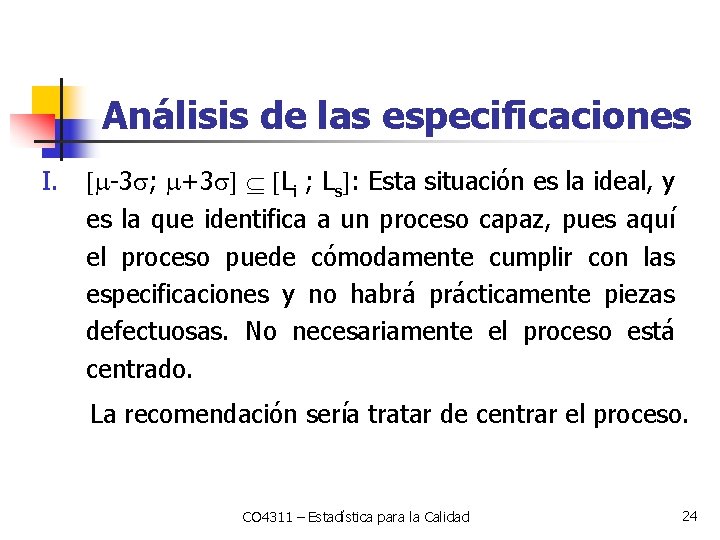 Análisis de las especificaciones

I. $[\mu-3\sigma; \mu+3\sigma] \subseteq [L_i ; L_s]$: Esta situación es la ideal, y es la que identifica a un proceso capaz, pues aquí el proceso puede cómodamente cumplir con las especificaciones y no habrá prácticamente piezas defectuosas. No necesariamente el proceso está centrado.

La recomendación sería tratar de centrar el proceso.

CO4311 – Estadística para la Calidad

24